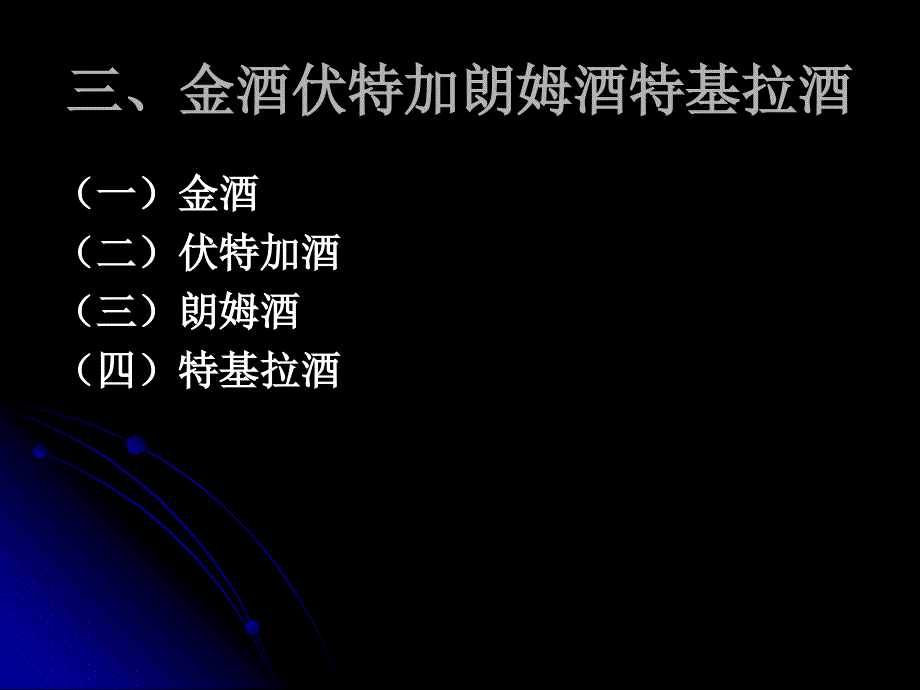 三、金酒伏特加朗姆酒特基拉酒

（一）金酒
（二）伏特加酒
（三）朗姆酒
（四）特基拉酒